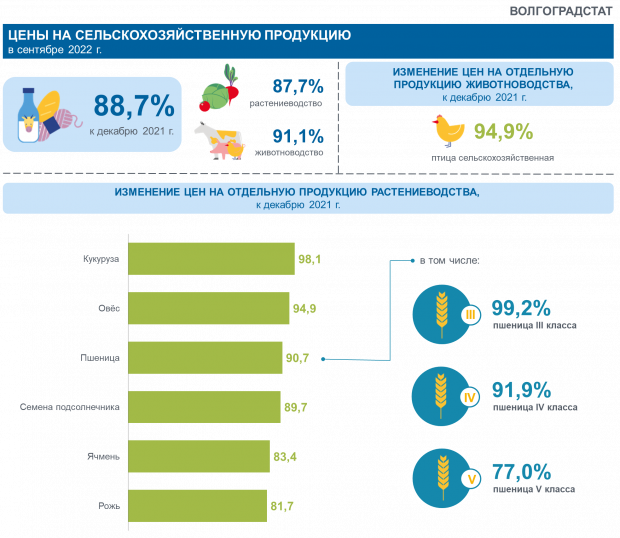 ВОЛГОГРАДСТАТ

ЦЕНЫ НА СЕЛЬСКОХОЗЯЙСТВЕННУЮ ПРОДУКЦИЮ
в сентябре 2022 г.

88,7%
к декабрю 2021 г.

87,7%
растениеводство

91,1%
животноводство

ИЗМЕНЕНИЕ ЦЕН НА ОТДЕЛЬНУЮ ПРОДУКЦИЮ ЖИВОТНОВОДСТВА,
к декабрю 2021 г.

94,9%
птица сельскохозяйственная

ИЗМЕНЕНИЕ ЦЕН НА ОТДЕЛЬНУЮ ПРОДУКЦИЮ РАСТЕНИЕВОДСТВА,
к декабрю 2021 г.

Кукуруза 98,1
Овёс 94,9
Пшеница 90,7
Семена подсолнечника 89,7
Ячмень 83,4
Рожь 81,7

в том числе:

III 99,2%
пшеница III класса

IV 91,9%
пшеница IV класса

V 77,0%
пшеница V класса